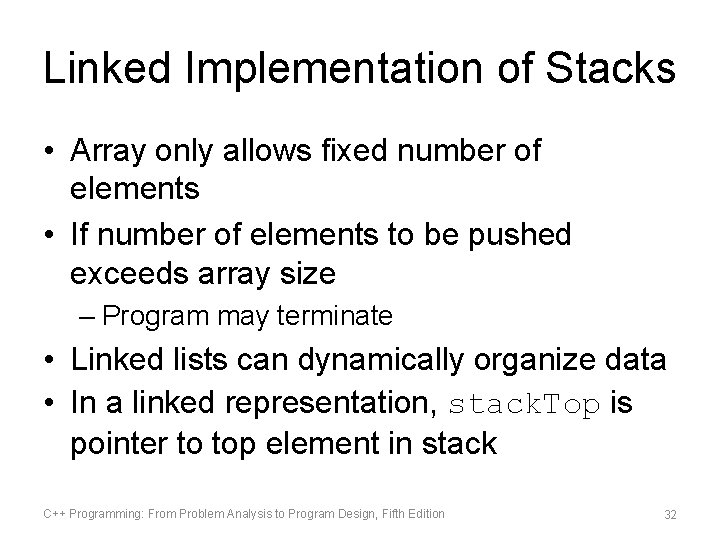 Linked Implementation of Stacks

• Array only allows fixed number of elements

• If number of elements to be pushed exceeds array size

– Program may terminate

• Linked lists can dynamically organize data

• In a linked representation, stackTop is pointer to top element in stack

C++ Programming: From Problem Analysis to Program Design, Fifth Edition

32